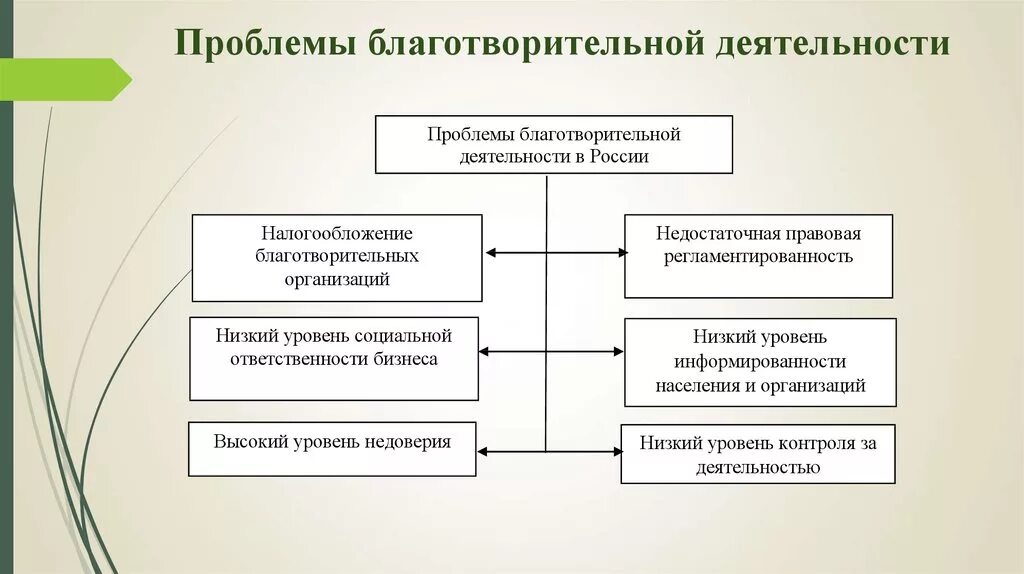 Проблемы благотворительной деятельности

Проблемы благотворительной деятельности в России

Налогообложение благотворительных организаций

Недостаточная правовая регламентированность

Низкий уровень социальной ответственности бизнеса

Низкий уровень информированности населения и организаций

Высокий уровень недоверия

Низкий уровень контроля за деятельностью